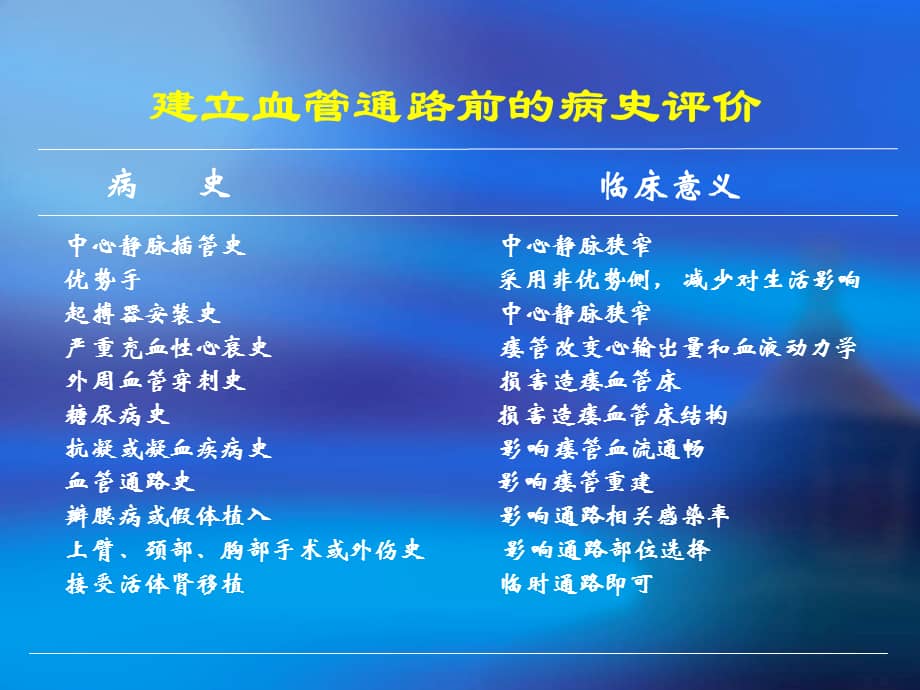 建立血管通路前的病史评价

| 病　　史 | 临床意义 |
|---|---|
| 中心静脉插管史 | 中心静脉狭窄 |
| 优势手 | 采用非优势侧，减少对生活影响 |
| 起搏器安装史 | 中心静脉狭窄 |
| 严重充血性心衰史 | 瘘管改变心输出量和血液动力学 |
| 外周血管穿刺史 | 损害造瘘血管床 |
| 糖尿病史 | 损害造瘘血管床结构 |
| 抗凝或凝血疾病史 | 影响瘘管血流通畅 |
| 血管通路史 | 影响瘘管重建 |
| 瓣膜病或假体植入 | 影响通路相关感染率 |
| 上臂、颈部、胸部手术或外伤史 | 影响通路部位选择 |
| 接受活体肾移植 | 临时通路即可 |